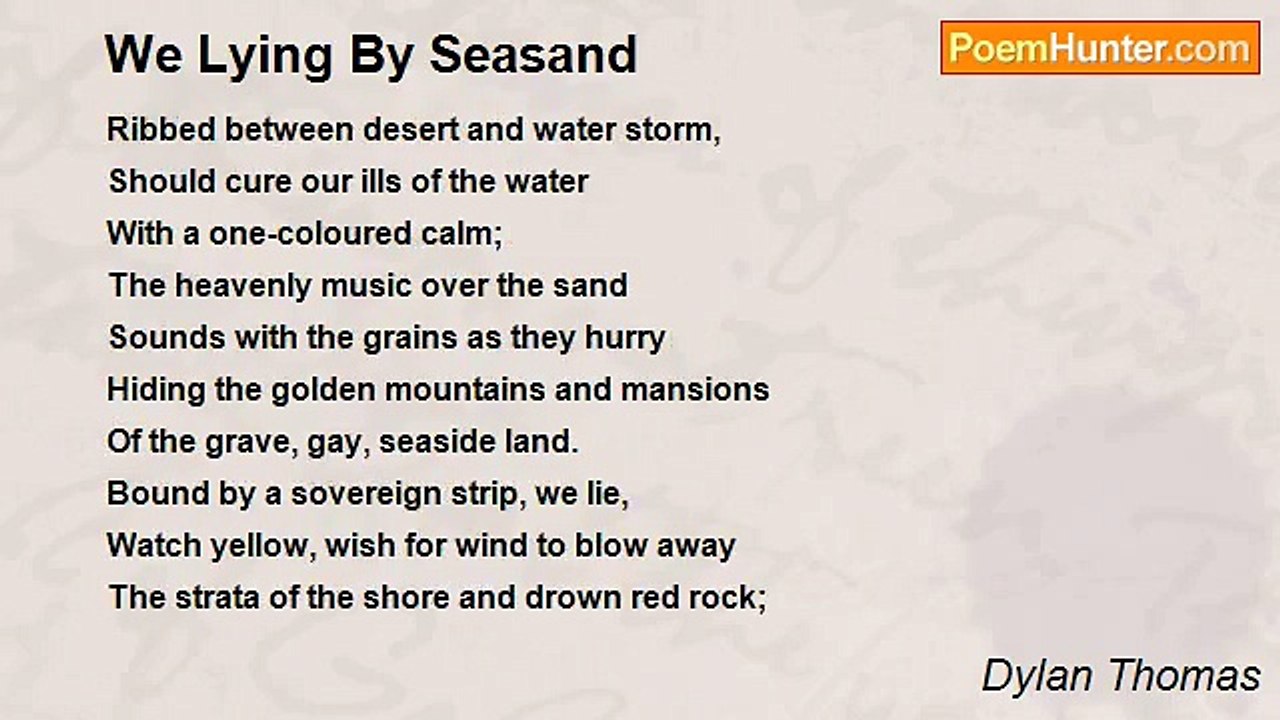 We Lying By Seasand

PoemHunter.com

Ribbed between desert and water storm,
Should cure our ills of the water
With a one-coloured calm;
The heavenly music over the sand
Sounds with the grains as they hurry
Hiding the golden mountains and mansions
Of the grave, gay, seaside land.
Bound by a sovereign strip, we lie,
Watch yellow, wish for wind to blow away
The strata of the shore and drown red rock;

Dylan Thomas